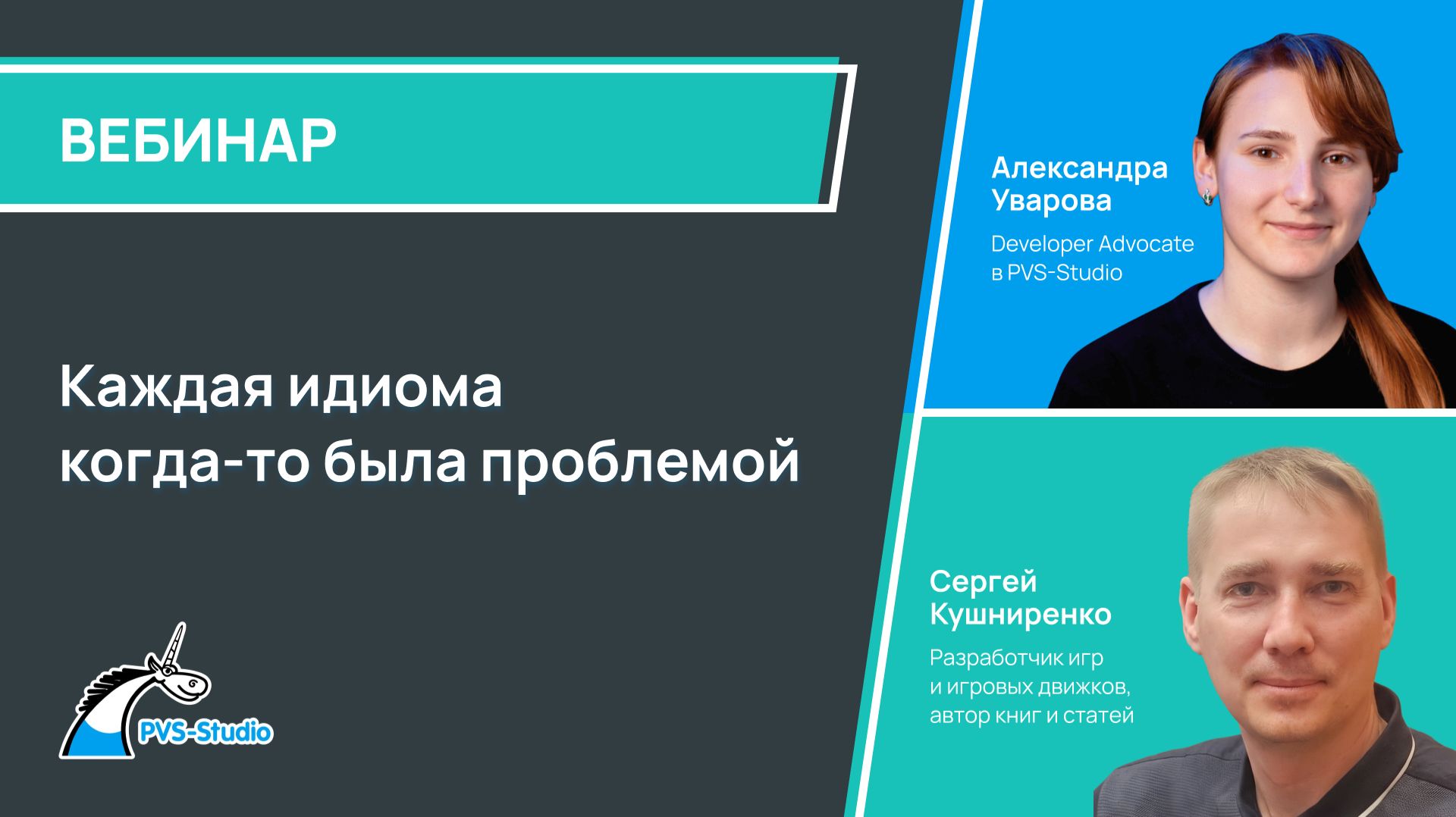 ВЕБИНАР

Каждая идиома когда-то была проблемой

PVS-Studio

Александра Уварова

Developer Advocate в PVS-Studio

Сергей Кушниренко

Разработчик игр и игровых движков, автор книг и статей